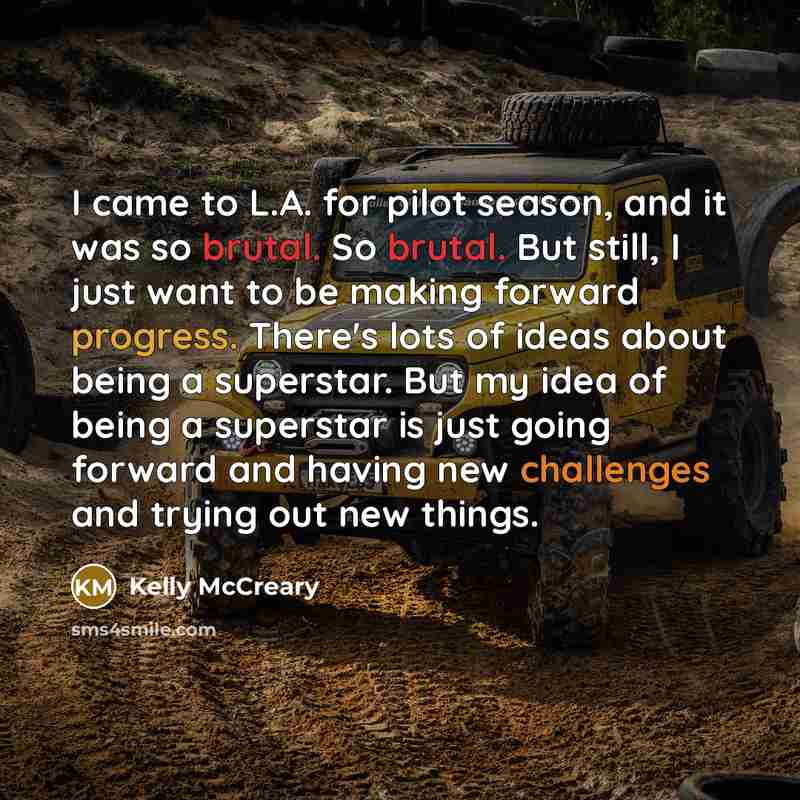 I came to L.A. for pilot season, and it was so brutal. So brutal. But still, I just want to be making forward progress. There's lots of ideas about being a superstar. But my idea of being a superstar is just going forward and having new challenges and trying out new things.

KM Kelly McCreary

sms4smile.com